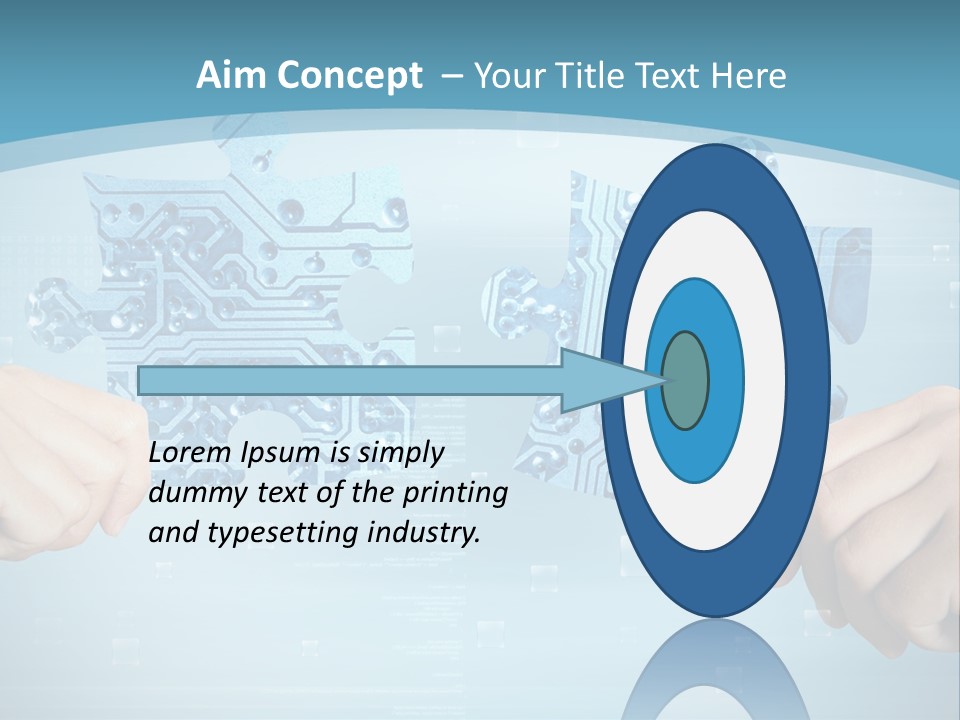 Aim Concept – Your Title Text Here

Lorem Ipsum is simply dummy text of the printing and typesetting industry.